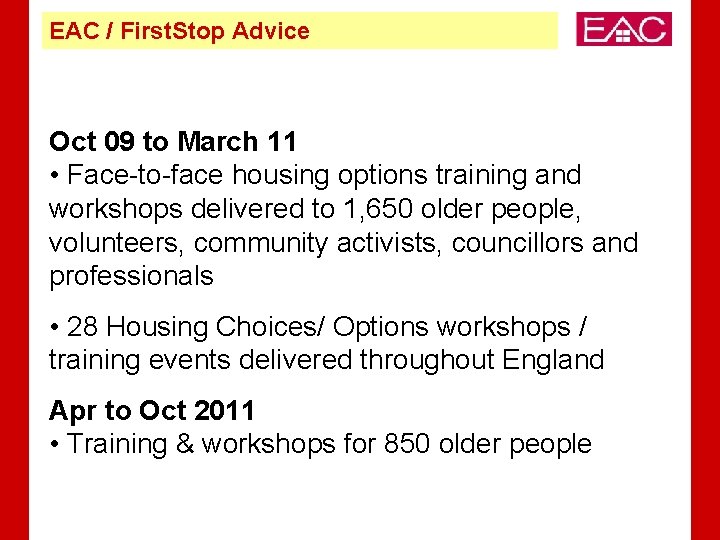 EAC / FirstStop Advice

EAC

Oct 09 to March 11
• Face-to-face housing options training and workshops delivered to 1,650 older people, volunteers, community activists, councillors and professionals

• 28 Housing Choices/ Options workshops / training events delivered throughout England

Apr to Oct 2011
• Training & workshops for 850 older people